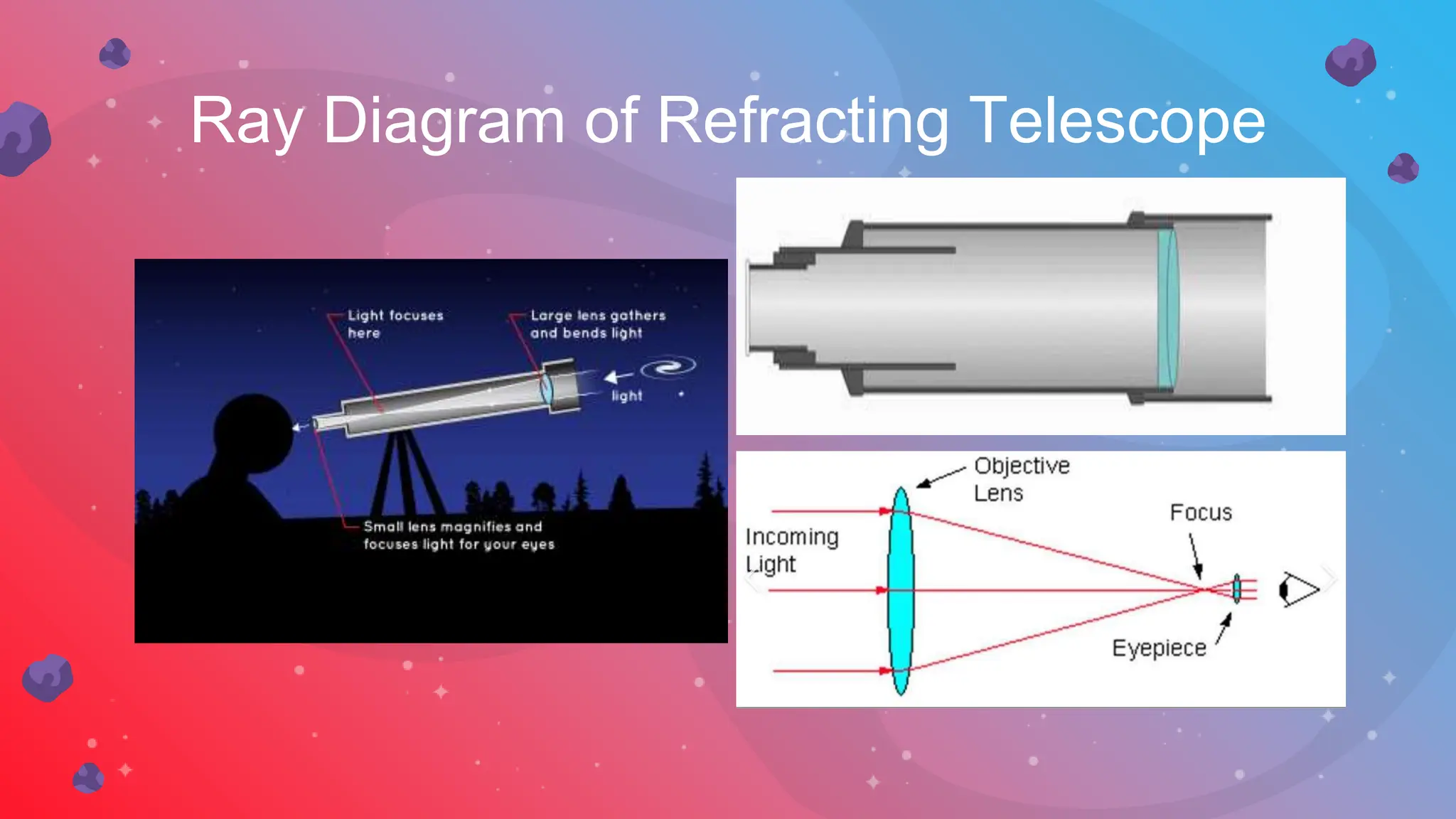 Ray Diagram of Refracting Telescope

Light focuses here

Large lens gathers and bends light

light

Small lens magnifies and focuses light for your eyes

Objective Lens

Incoming Light

Focus

Eyepiece